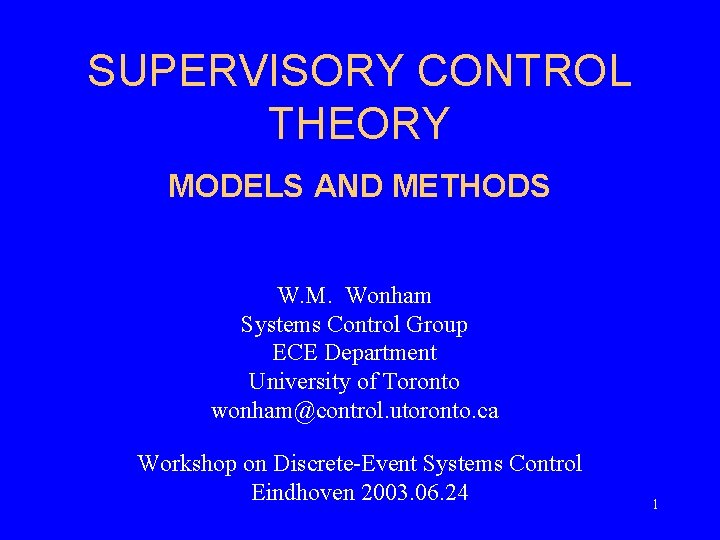 SUPERVISORY CONTROL THEORY

MODELS AND METHODS

W.M. Wonham
Systems Control Group
ECE Department
University of Toronto
wonham@control.utoronto.ca

Workshop on Discrete-Event Systems Control
Eindhoven 2003.06.24

1